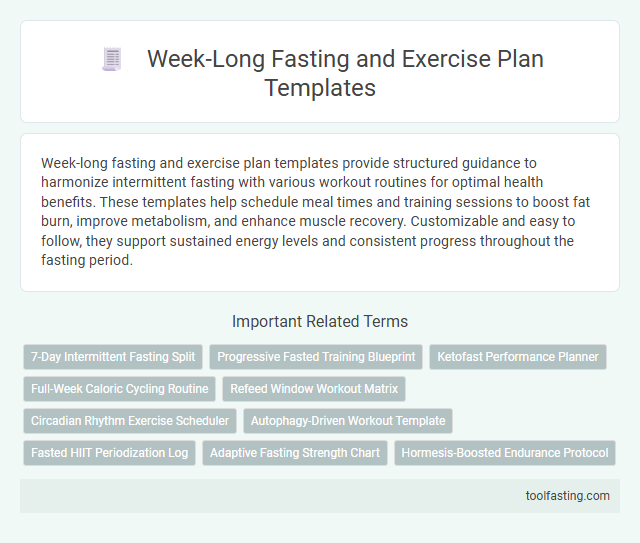 Week-Long Fasting and Exercise Plan Templates

Week-long fasting and exercise plan templates provide structured guidance to harmonize intermittent fasting with various workout routines for optimal health benefits. These templates help schedule meal times and training sessions to boost fat burn, improve metabolism, and enhance muscle recovery. Customizable and easy to follow, they support sustained energy levels and consistent progress throughout the fasting period.

Important Related Terms

7-Day Intermittent Fasting Split
Progressive Fasted Training Blueprint
Ketofast Performance Planner
Full-Week Caloric Cycling Routine
Refeed Window Workout Matrix
Circadian Rhythm Exercise Scheduler
Autophagy-Driven Workout Template
Fasted HIIT Periodization Log
Adaptive Fasting Strength Chart
Hormesis-Boosted Endurance Protocol

toolfasting.com